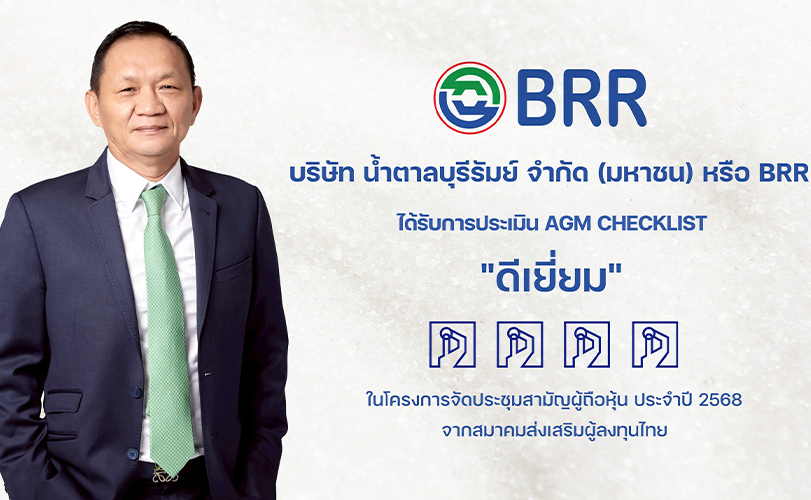 BRR

บริษัท น้ำตาลบุรีรัมย์ จำกัด (มหาชน) หรือ BRR

ได้รับการประเมิน AGM CHECKLIST

"ดีเยี่ยม"

ในโครงการจัดประชุมสามัญผู้ถือหุ้น ประจำปี 2568

จากสมาคมส่งเสริมผู้ลงทุนไทย